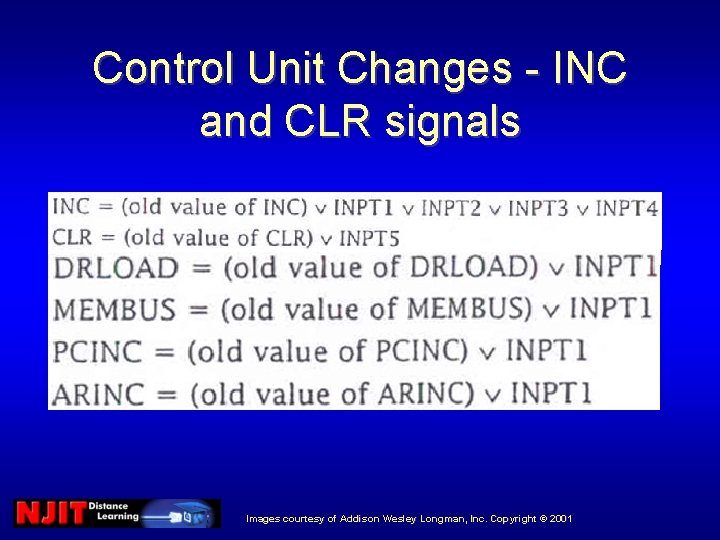 Control Unit Changes - INC and CLR signals

INC = (old value of INC) $\vee$ INPT1 $\vee$ INPT2 $\vee$ INPT3 $\vee$ INPT4
CLR = (old value of CLR) $\vee$ INPT5
DRLOAD = (old value of DRLOAD) $\vee$ INPT1
MEMBUS = (old value of MEMBUS) $\vee$ INPT1
PCINC = (old value of PCINC) $\vee$ INPT1
ARINC = (old value of ARINC) $\vee$ INPT1

NJIT Distance Learning

Images courtesy of Addison Wesley Longman, Inc. Copyright © 2001